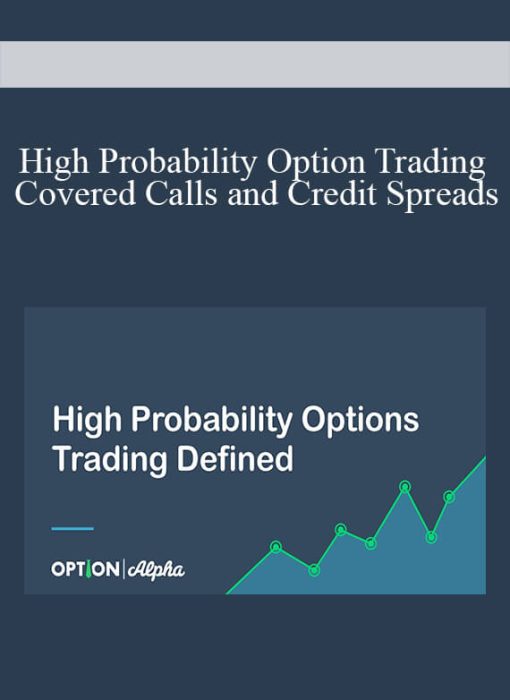 High Probability Option Trading Covered Calls and Credit Spreads

High Probability Options Trading Defined

OPTION | Alpha